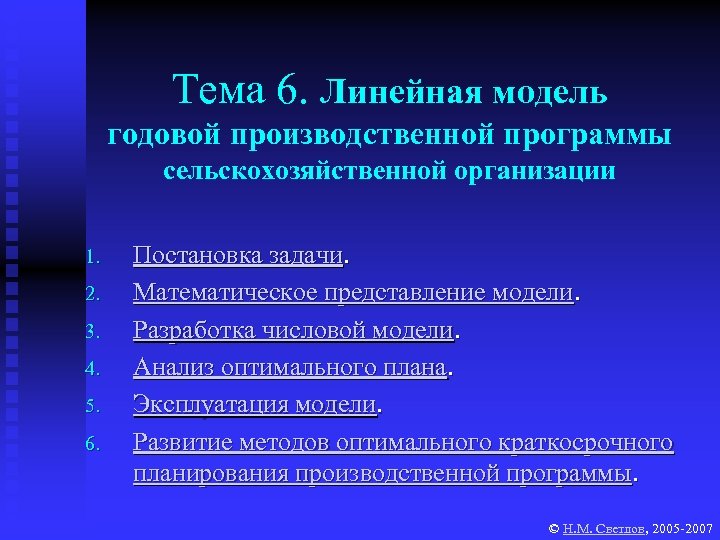 Тема 6. Линейная модель годовой производственной программы сельскохозяйственной организации

1. Постановка задачи.
2. Математическое представление модели.
3. Разработка числовой модели.
4. Анализ оптимального плана.
5. Эксплуатация модели.
6. Развитие методов оптимального краткосрочного планирования производственной программы.

© Н.М. Светлов, 2005-2007